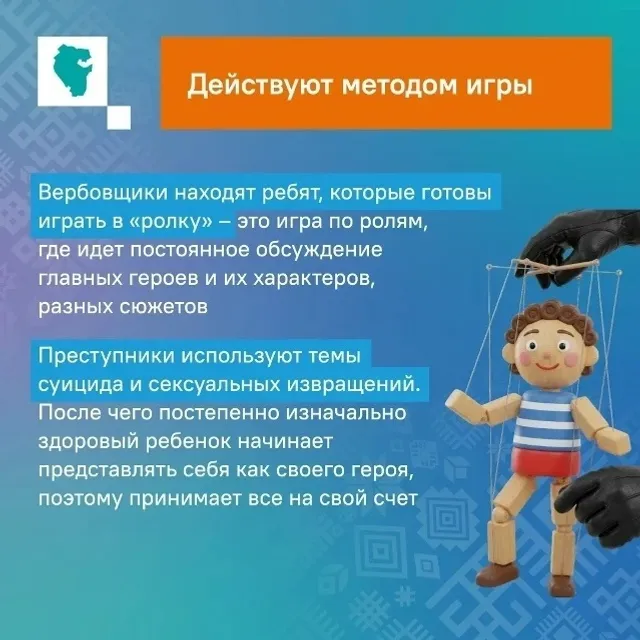 Действуют методом игры

Вербовщики находят ребят, которые готовы играть в «ролку» – это игра по ролям, где идет постоянное обсуждение главных героев и их характеров, разных сюжетов

Преступники используют темы суицида и сексуальных извращений. После чего постепенно изначально здоровый ребенок начинает представлять себя как своего героя, поэтому принимает все на свой счет